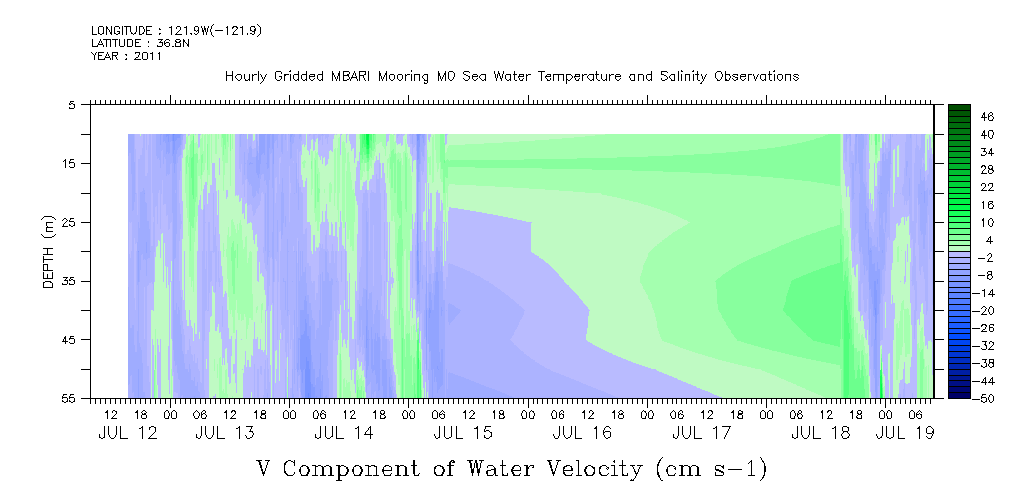 LONGITUDE : 121.9W(-121.9)
LATITUDE : 36.8N
YEAR : 2011

Hourly Gridded MBARI Mooring M0 Sea Water Temperature and Salinity Observations

DEPTH (m)

5
15
25
35
45
55

46
40
34
28
22
16
10
4
-2
-8
-14
-20
-26
-32
-38
-44
-50

12 18 00 06 12 18 00 06 12 18 00 06 12 18 00 06 12 18 00 06 12 18 00 06 12 18 00 06
JUL 12 JUL 13 JUL 14 JUL 15 JUL 16 JUL 17 JUL 18 JUL 19

V Component of Water Velocity (cm s-1)